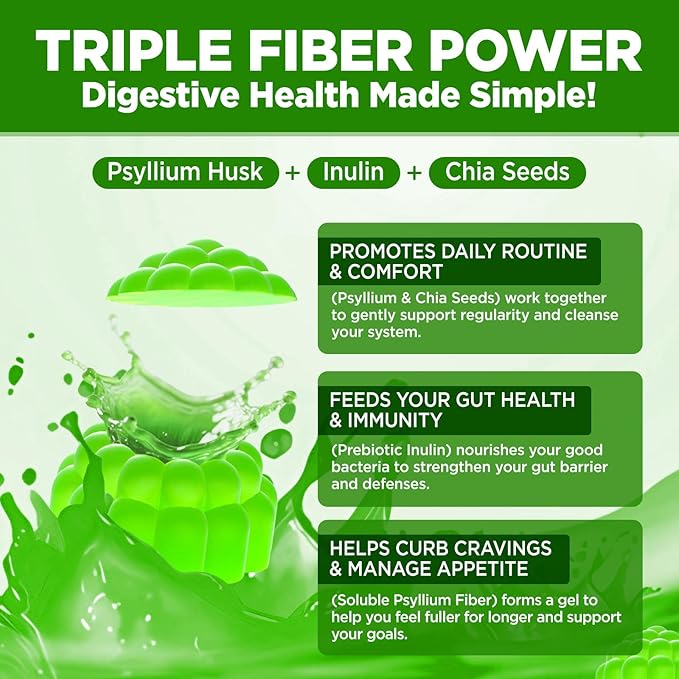 TRIPLE FIBER POWER
Digestive Health Made Simple!

Psyllium Husk + Inulin + Chia Seeds

PROMOTES DAILY ROUTINE & COMFORT

(Psyllium & Chia Seeds) work together to gently support regularity and cleanse your system.

FEEDS YOUR GUT HEALTH & IMMUNITY

(Prebiotic Inulin) nourishes your good bacteria to strengthen your gut barrier and defenses.

HELPS CURB CRAVINGS & MANAGE APPETITE

(Soluble Psyllium Fiber) forms a gel to help you feel fuller for longer and support your goals.